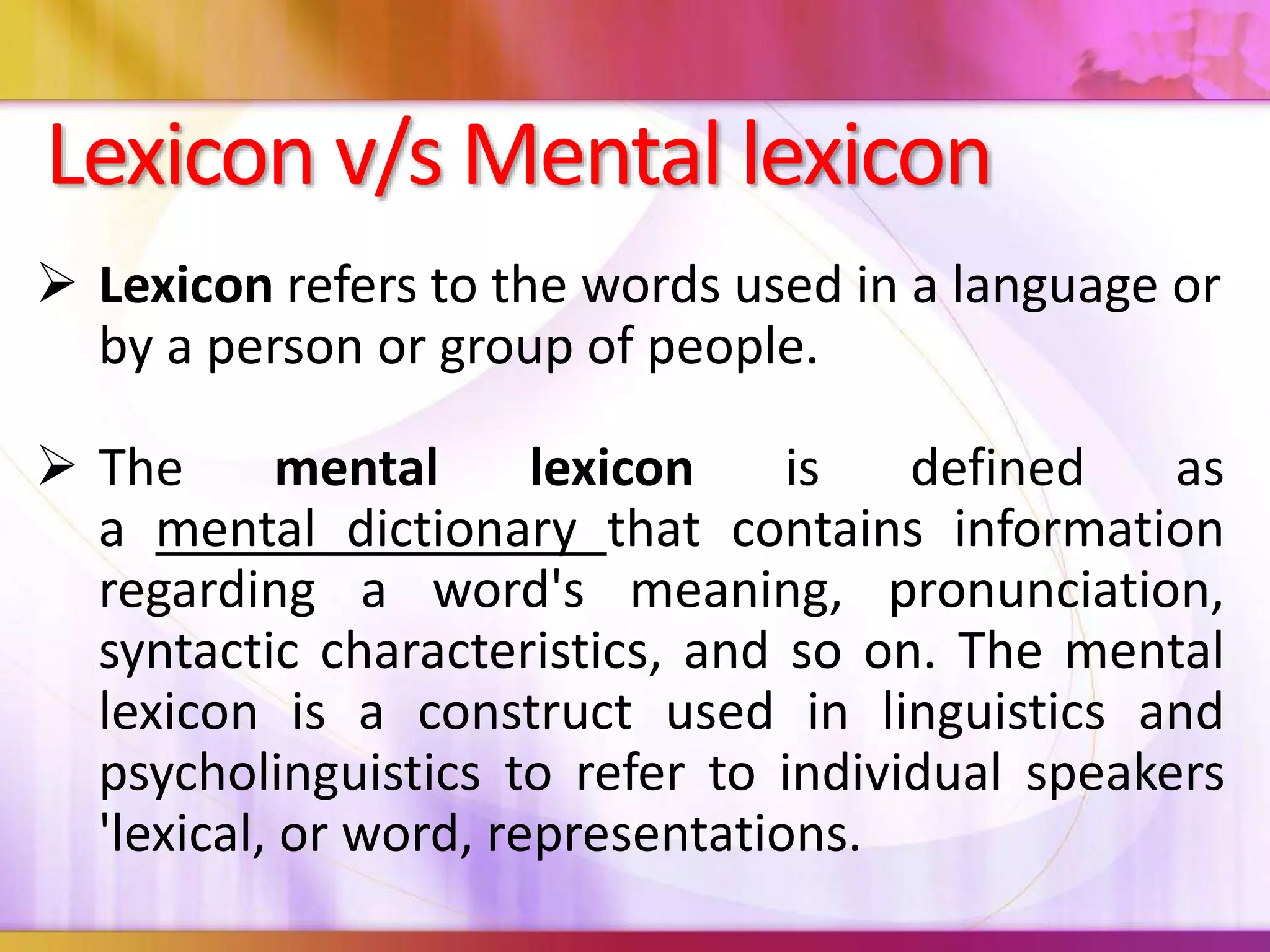 Lexicon v/s Mental lexicon

➢ Lexicon refers to the words used in a language or by a person or group of people.

➢ The mental lexicon is defined as a mental dictionary that contains information regarding a word's meaning, pronunciation, syntactic characteristics, and so on. The mental lexicon is a construct used in linguistics and psycholinguistics to refer to individual speakers 'lexical, or word, representations.